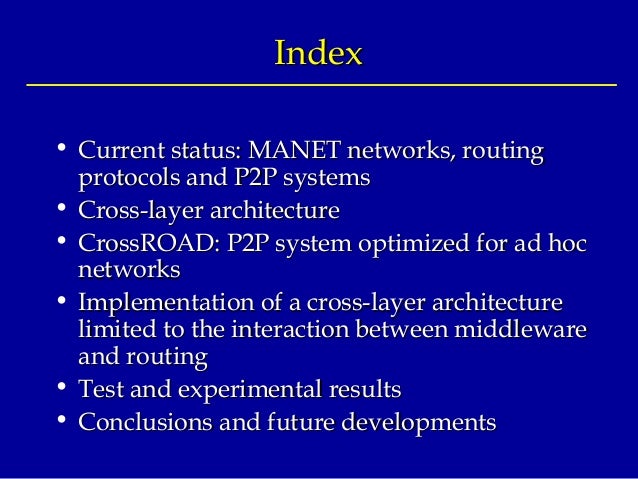 Index

• Current status: MANET networks, routing protocols and P2P systems
• Cross-layer architecture
• CrossROAD: P2P system optimized for ad hoc networks
• Implementation of a cross-layer architecture limited to the interaction between middleware and routing
• Test and experimental results
• Conclusions and future developments